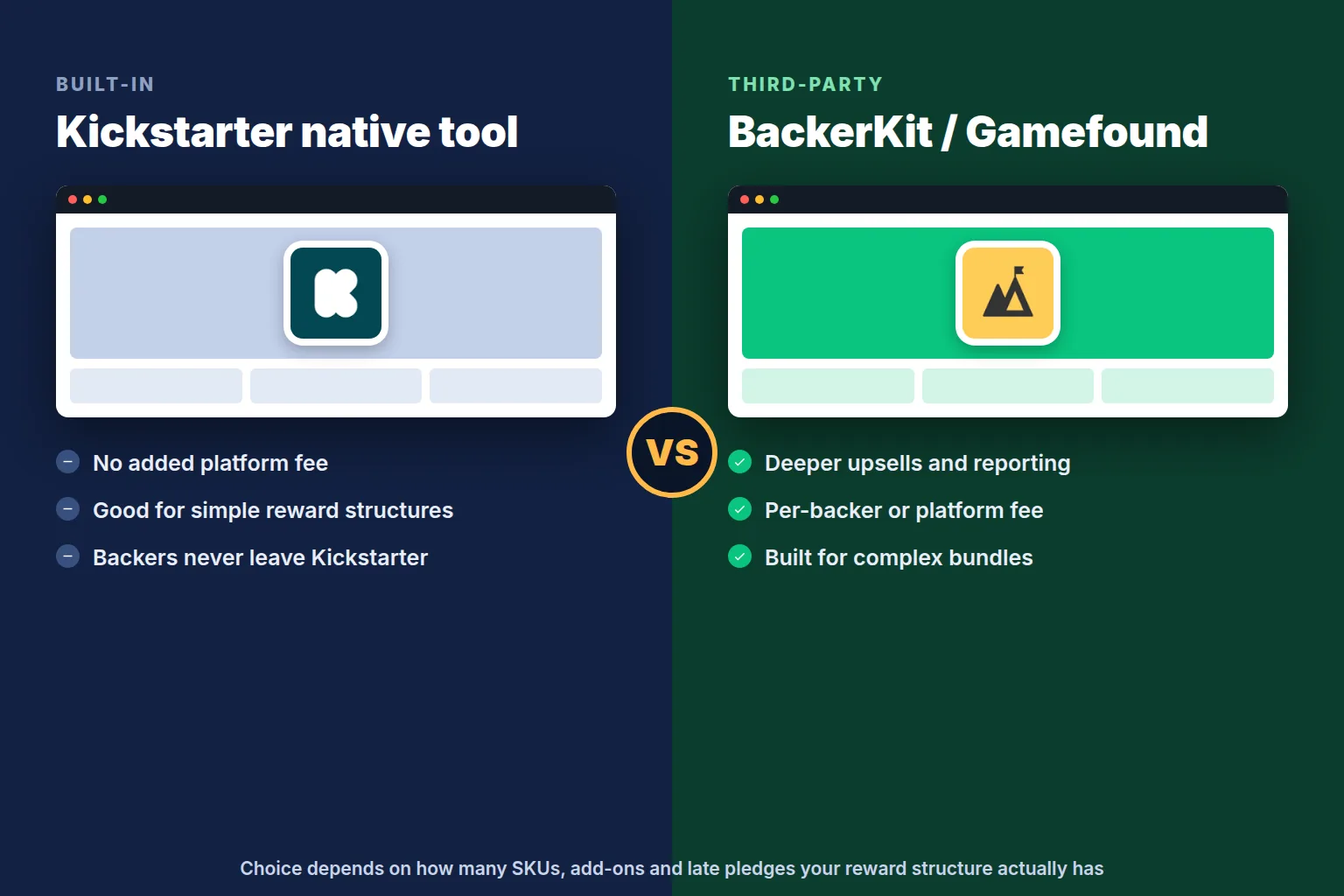 BUILT-IN

Kickstarter native tool

No added platform fee

Good for simple reward structures

Backers never leave Kickstarter

VS

THIRD-PARTY

BackerKit / Gamefound

Deeper upsells and reporting

Per-backer or platform fee

Built for complex bundles

Choice depends on how many SKUs, add-ons and late pledges your reward structure actually has